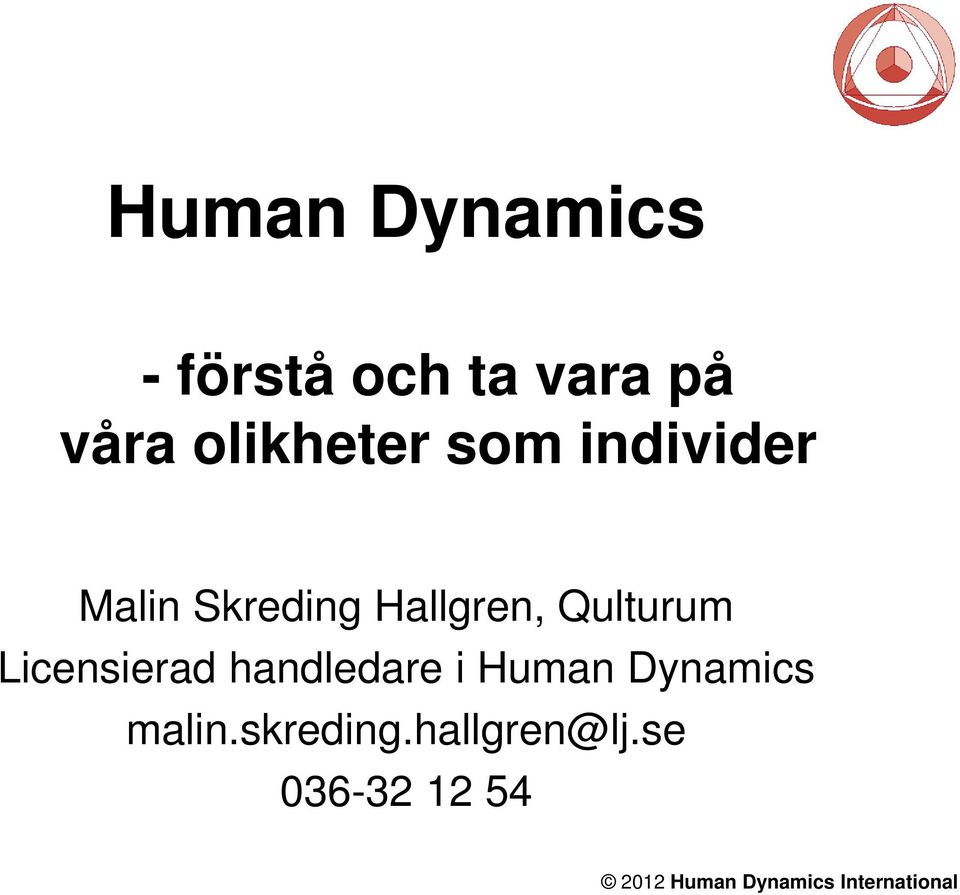 Human Dynamics

- förstå och ta vara på våra olikheter som individer

Malin Skreding Hallgren, Qulturum
Licensierad handledare i Human Dynamics
malin.skreding.hallgren@lj.se
036-32 12 54

© 2012 Human Dynamics International